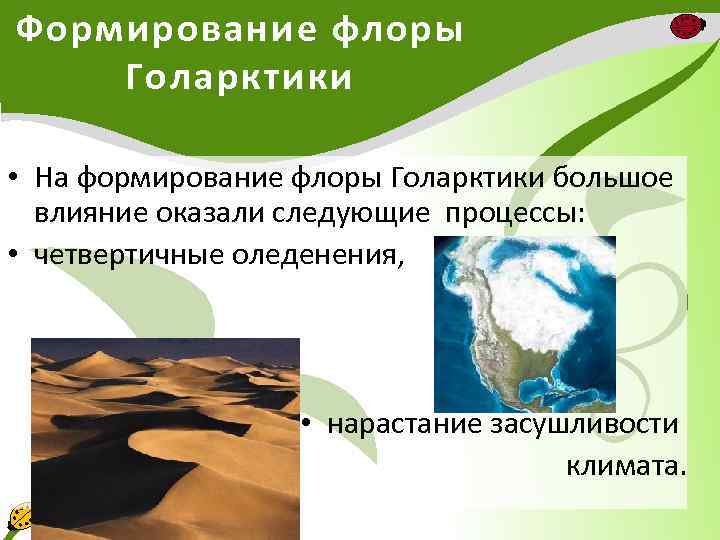 Формирование флоры Голарктики

• На формирование флоры Голарктики большое влияние оказали следующие процессы:
• четвертичные оледенения,

• нарастание засушливости климата.